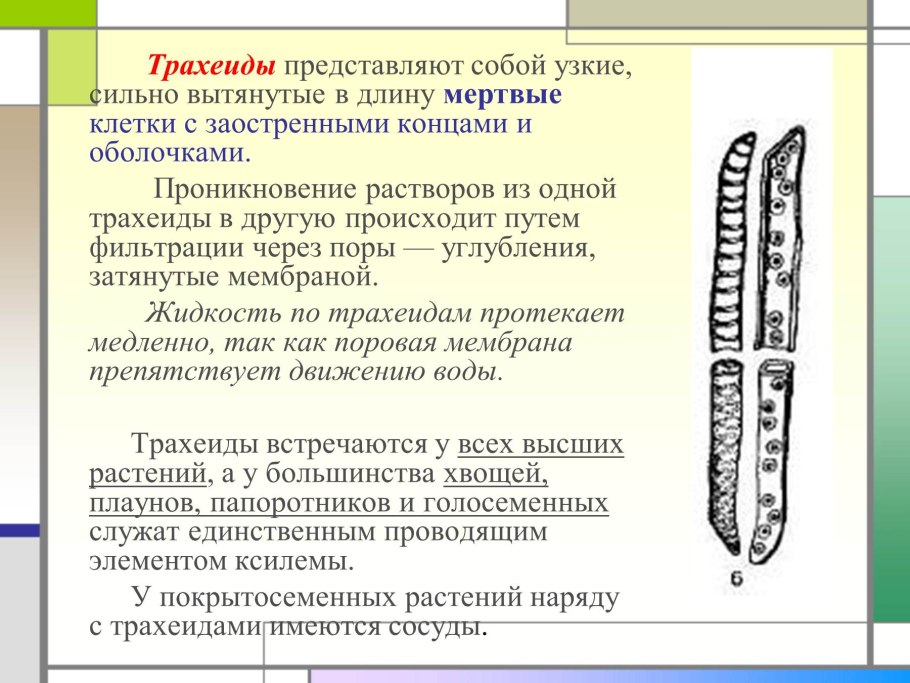 Трахеиды представляют собой узкие, сильно вытянутые в длину мертвые клетки с заостренными концами и оболочками.

Проникновение растворов из одной трахеиды в другую происходит путем фильтрации через поры — углубления, затянутые мембраной.

Жидкость по трахеидам протекает медленно, так как поровая мембрана препятствует движению воды.

Трахеиды встречаются у всех высших растений, а у большинства хвощей, плаунов, папоротников и голосеменных служат единственным проводящим элементом ксилемы.

У покрытосеменных растений наряду с трахеидами имеются сосуды.

б